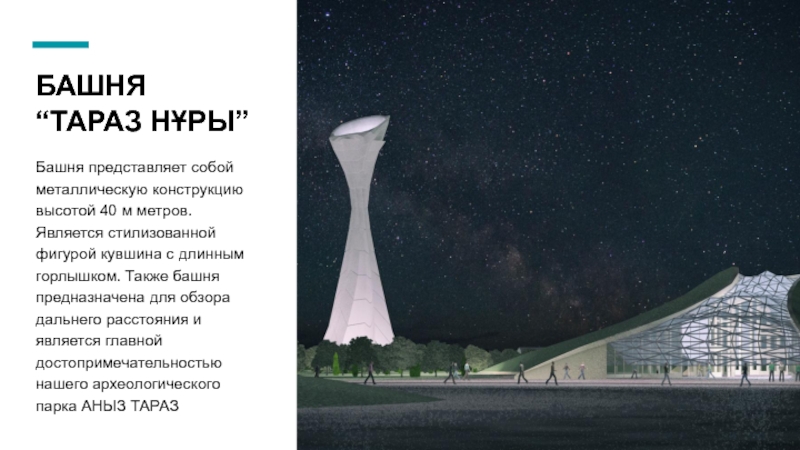 БАШНЯ
“ТАРАЗ НҰРЫ”

Башня представляет собой металлическую конструкцию высотой 40 м метров. Является стилизованной фигурой кувшина с длинным горлышком. Также башня предназначена для обзора дальнего расстояния и является главной достопримечательностью нашего археологического парка АНЫЗ ТАРАЗ